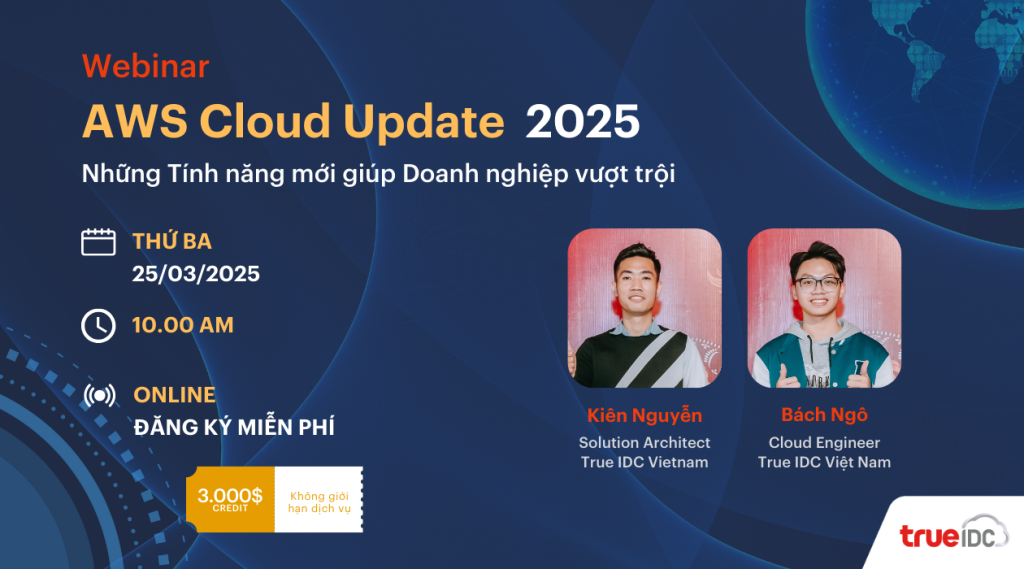 Webinar

AWS Cloud Update 2025

Những Tính năng mới giúp Doanh nghiệp vượt trội

THỨ BA
25/03/2025

10.00 AM

ONLINE
ĐĂNG KÝ MIỄN PHÍ

3.000$
CREDIT

Không giới hạn dịch vụ

Kiên Nguyễn
Solution Architect
True IDC Vietnam

Bách Ngô
Cloud Engineer
True IDC Việt Nam

true IDC